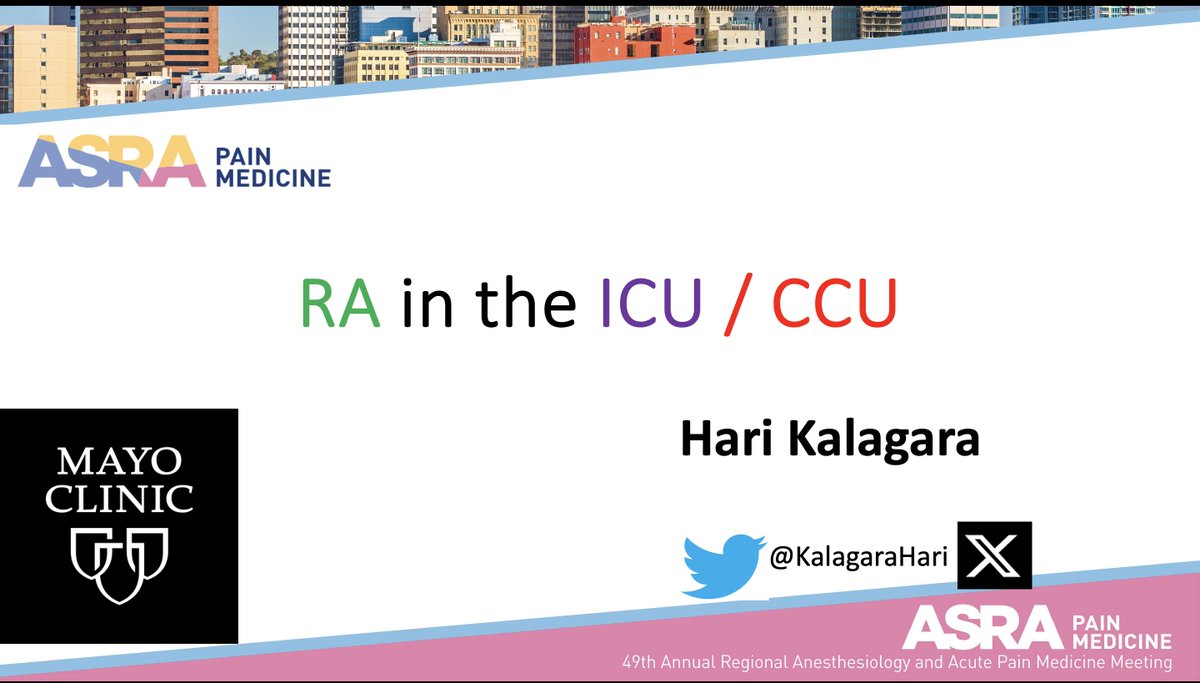 ASRA PAIN MEDICINE

RA in the ICU / CCU

MAYO CLINIC

Hari Kalagara

@KalagaraHari

ASRA PAIN MEDICINE
49th Annual Regional Anesthesiology and Acute Pain Medicine Meeting